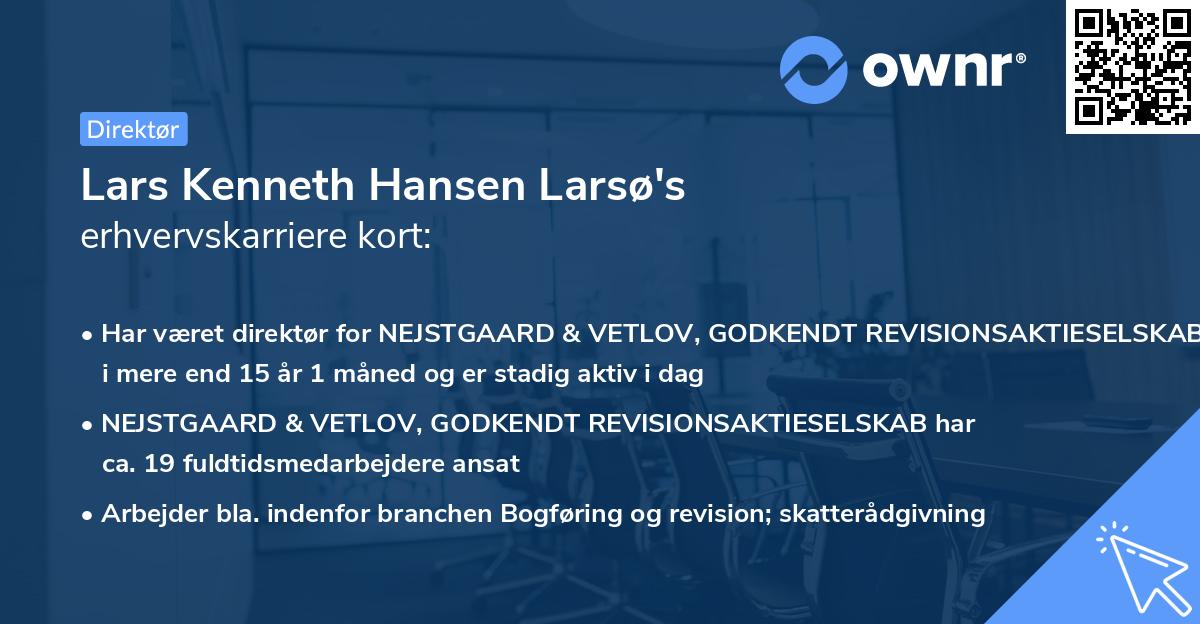 ownr®

Direktør

Lars Kenneth Hansen Larsø's
erhvervskarriere kort:

• Har været direktør for NEJSTGAARD & VETLOV, GODKENDT REVISIONSAKTIESELSKAB i mere end 15 år 1 måned og er stadig aktiv i dag

• NEJSTGAARD & VETLOV, GODKENDT REVISIONSAKTIESELSKAB har ca. 19 fuldtidsmedarbejdere ansat

• Arbejder bla. indenfor branchen Bogføring og revision; skatterådgivning